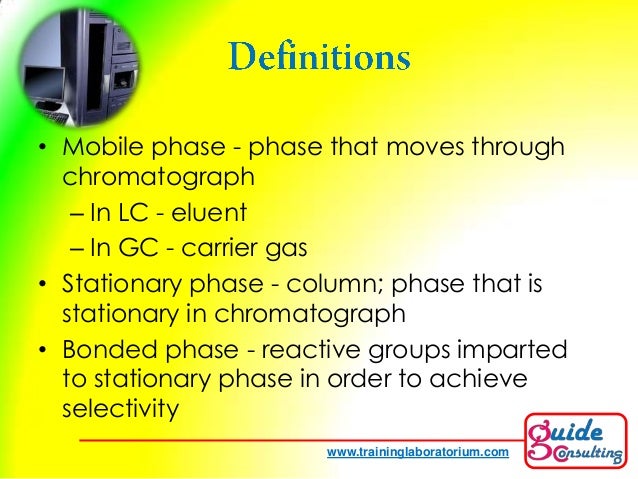 Definitions

• Mobile phase - phase that moves through chromatograph
– In LC - eluent
– In GC - carrier gas
• Stationary phase - column; phase that is stationary in chromatograph
• Bonded phase - reactive groups imparted to stationary phase in order to achieve selectivity

www.traininglaboratorium.com

Guide Consulting